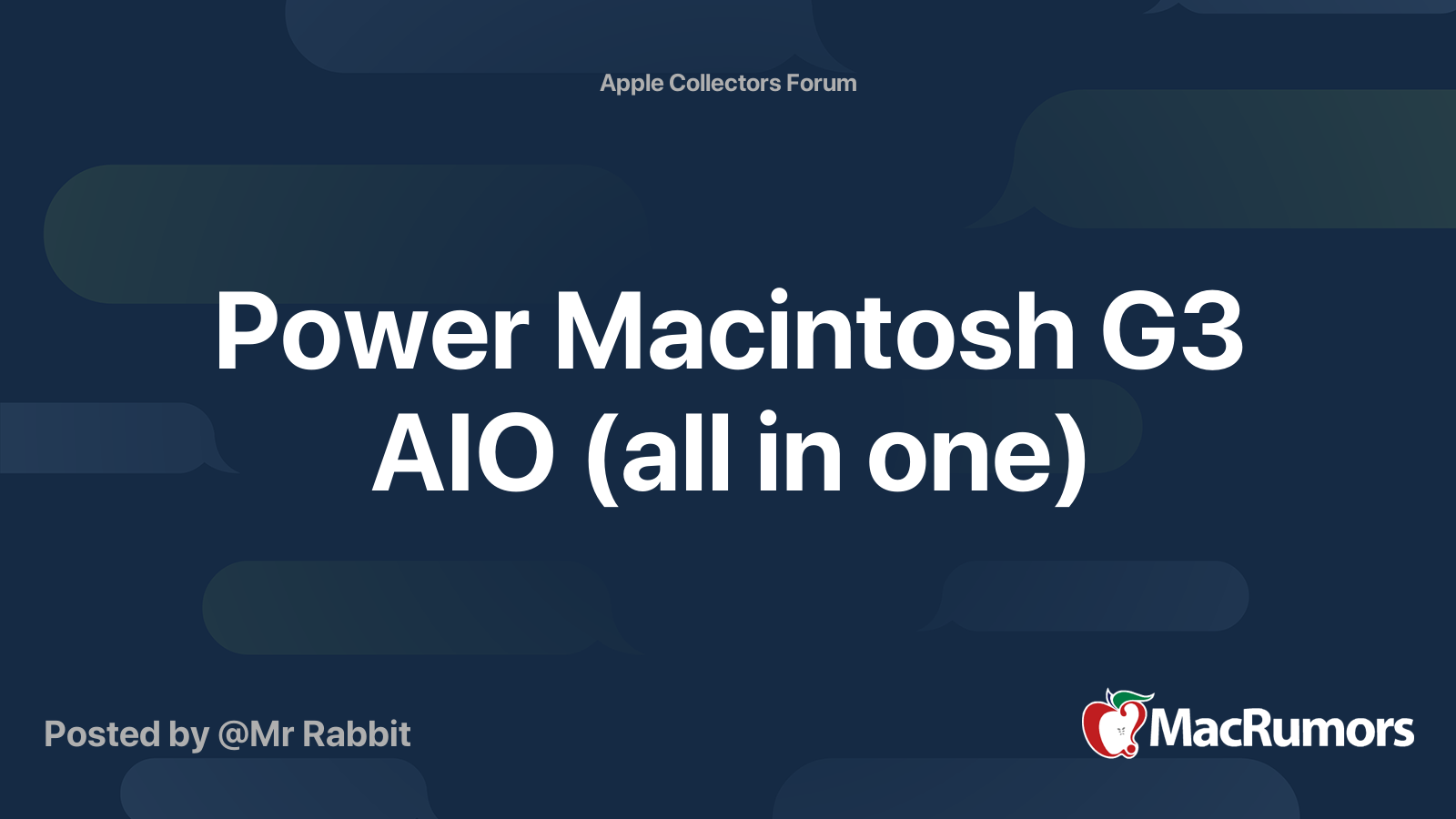 Apple Collectors Forum

Power Macintosh G3 AIO (all in one)

Posted by @Mr Rabbit

MacRumors